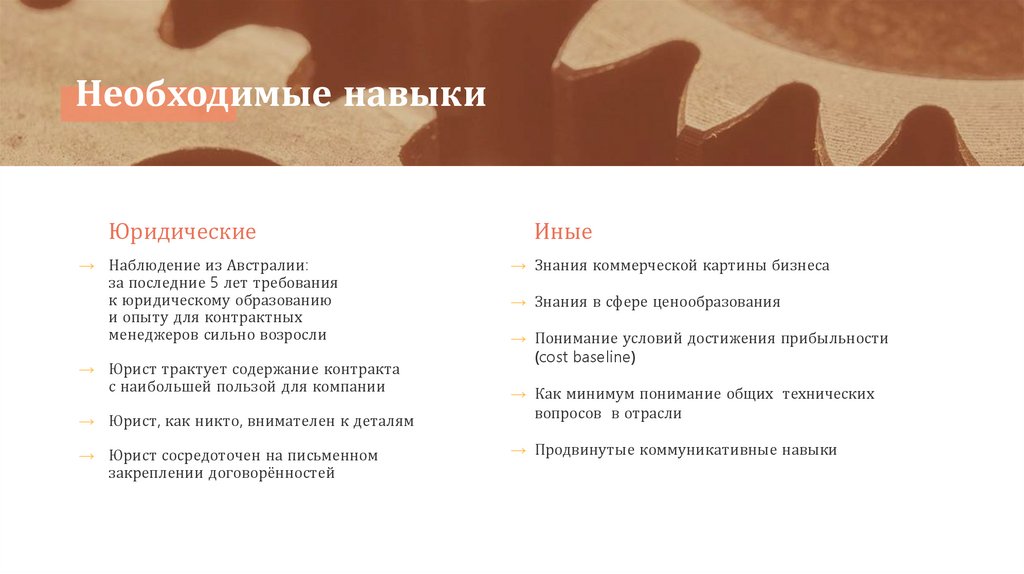 Необходимые навыки

Юридические

→ Наблюдение из Австралии: за последние 5 лет требования к юридическому образованию и опыту для контрактных менеджеров сильно возросли

→ Юрист трактует содержание контракта с наибольшей пользой для компании

→ Юрист, как никто, внимателен к деталям

→ Юрист сосредоточен на письменном закреплении договорённостей

Иные

→ Знания коммерческой картины бизнеса

→ Знания в сфере ценообразования

→ Понимание условий достижения прибыльности (cost baseline)

→ Как минимум понимание общих технических вопросов в отрасли

→ Продвинутые коммуникативные навыки